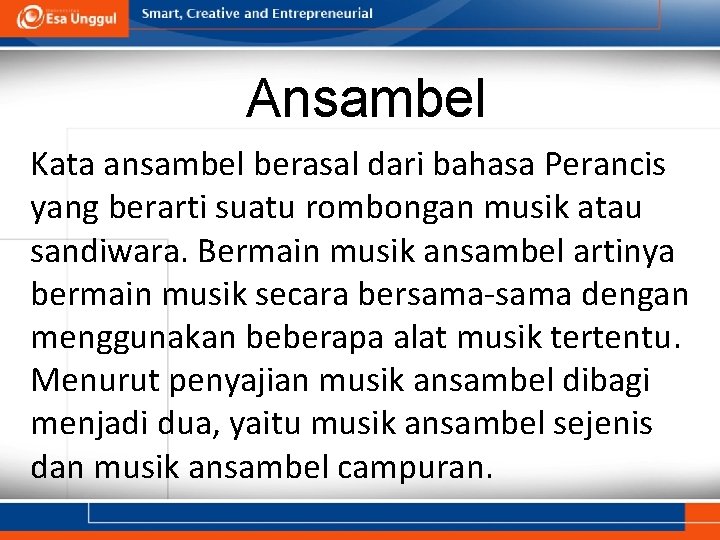 Esa Unggul

Smart, Creative and Entrepreneurial

Ansambel

Kata ansambel berasal dari bahasa Perancis yang berarti suatu rombongan musik atau sandiwara. Bermain musik ansambel artinya bermain musik secara bersama-sama dengan menggunakan beberapa alat musik tertentu. Menurut penyajian musik ansambel dibagi menjadi dua, yaitu musik ansambel sejenis dan musik ansambel campuran.